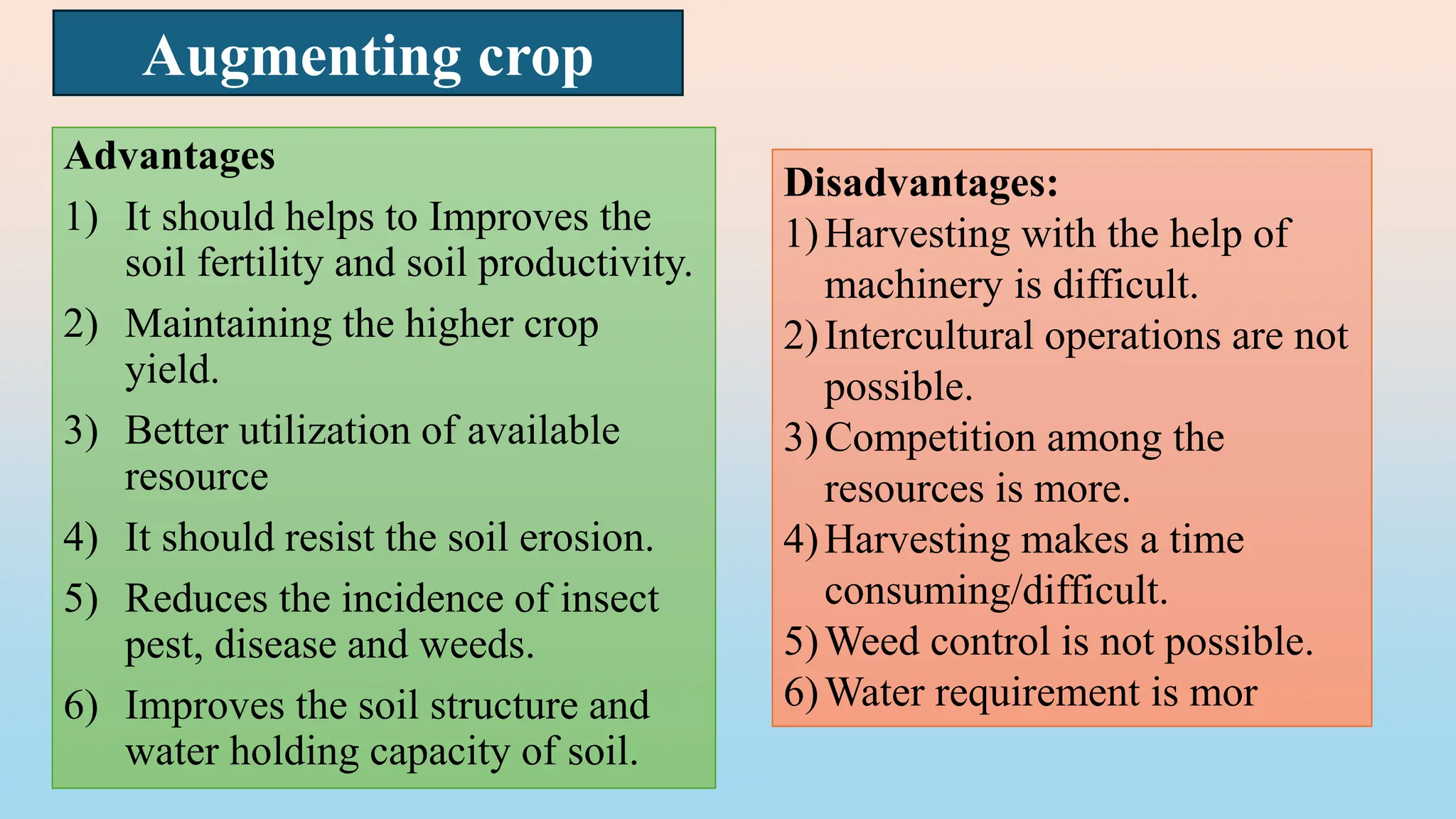 Augmenting crop

Advantages
1) It should helps to Improves the soil fertility and soil productivity.
2) Maintaining the higher crop yield.
3) Better utilization of available resource
4) It should resist the soil erosion.
5) Reduces the incidence of insect pest, disease and weeds.
6) Improves the soil structure and water holding capacity of soil.

Disadvantages:
1) Harvesting with the help of machinery is difficult.
2) Intercultural operations are not possible.
3) Competition among the resources is more.
4) Harvesting makes a time consuming/difficult.
5) Weed control is not possible.
6) Water requirement is mor